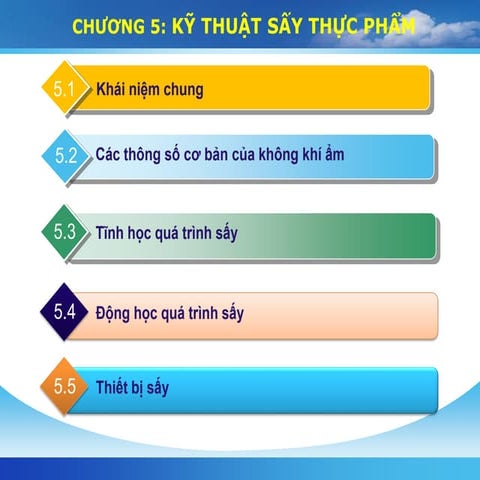 CHƯƠNG 5: KỸ THUẬT SẤY THỰC PHẨM

5.1 Khái niệm chung

5.2 Các thông số cơ bản của không khí ẩm

5.3 Tĩnh học quá trình sấy

5.4 Động học quá trình sấy

5.5 Thiết bị sấy